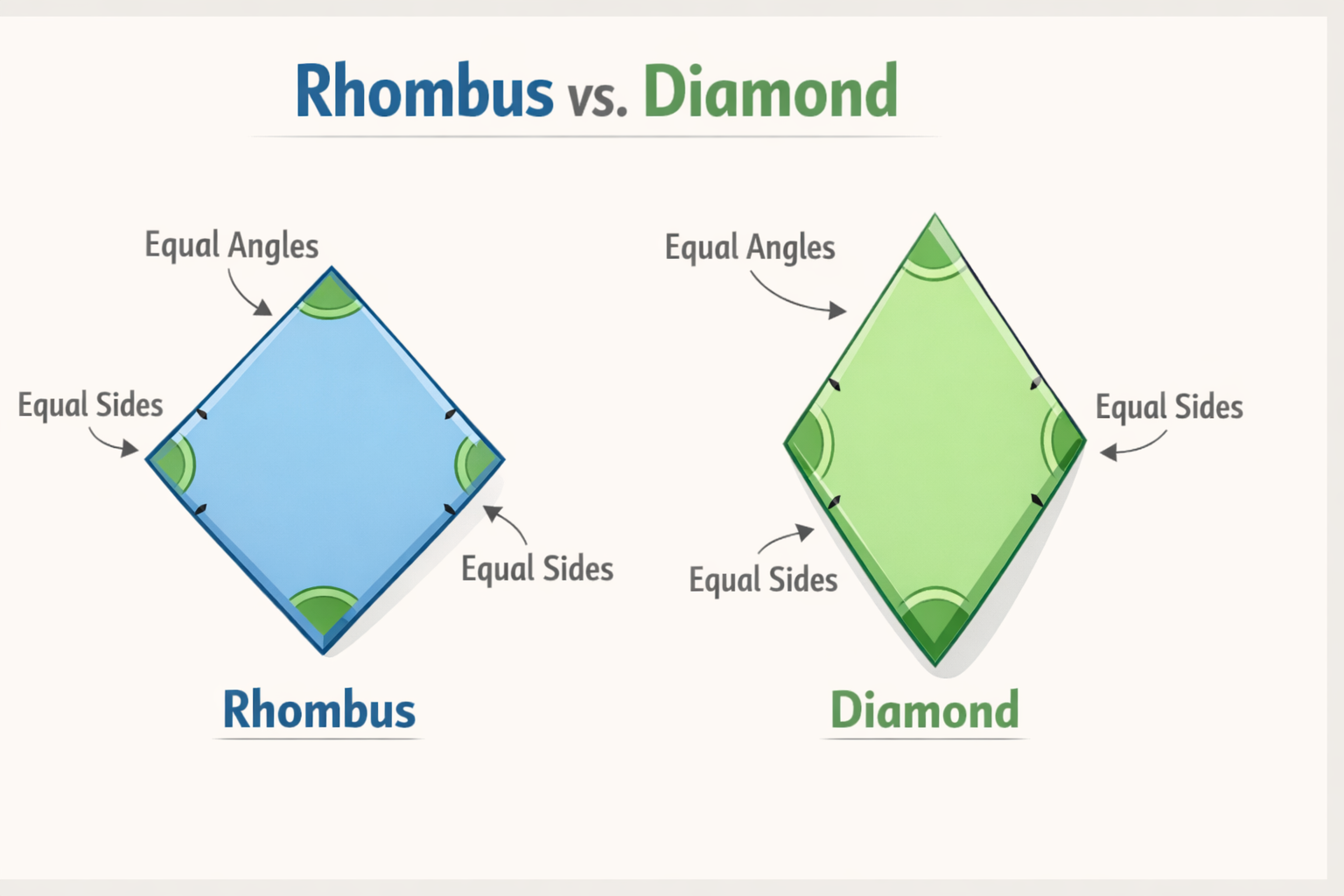 Rhombus vs. Diamond

Equal Angles

Equal Sides

Equal Sides

Rhombus

Equal Angles

Equal Sides

Equal Sides

Diamond